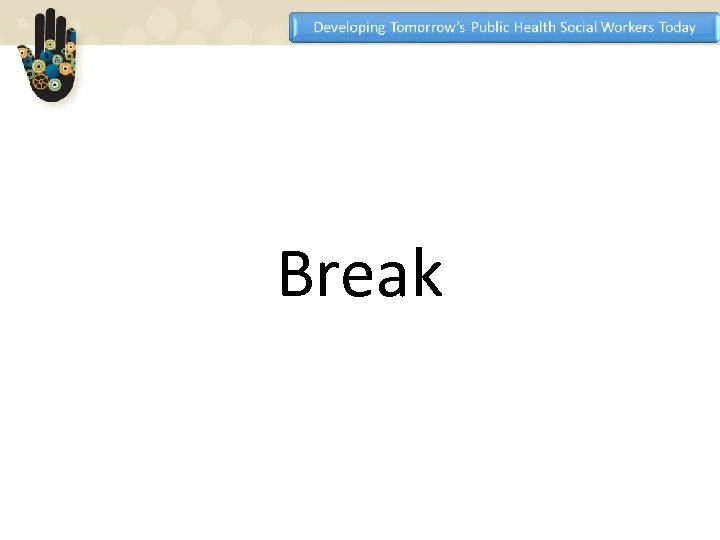 Developing Tomorrow's Public Health Social Workers Today

Break